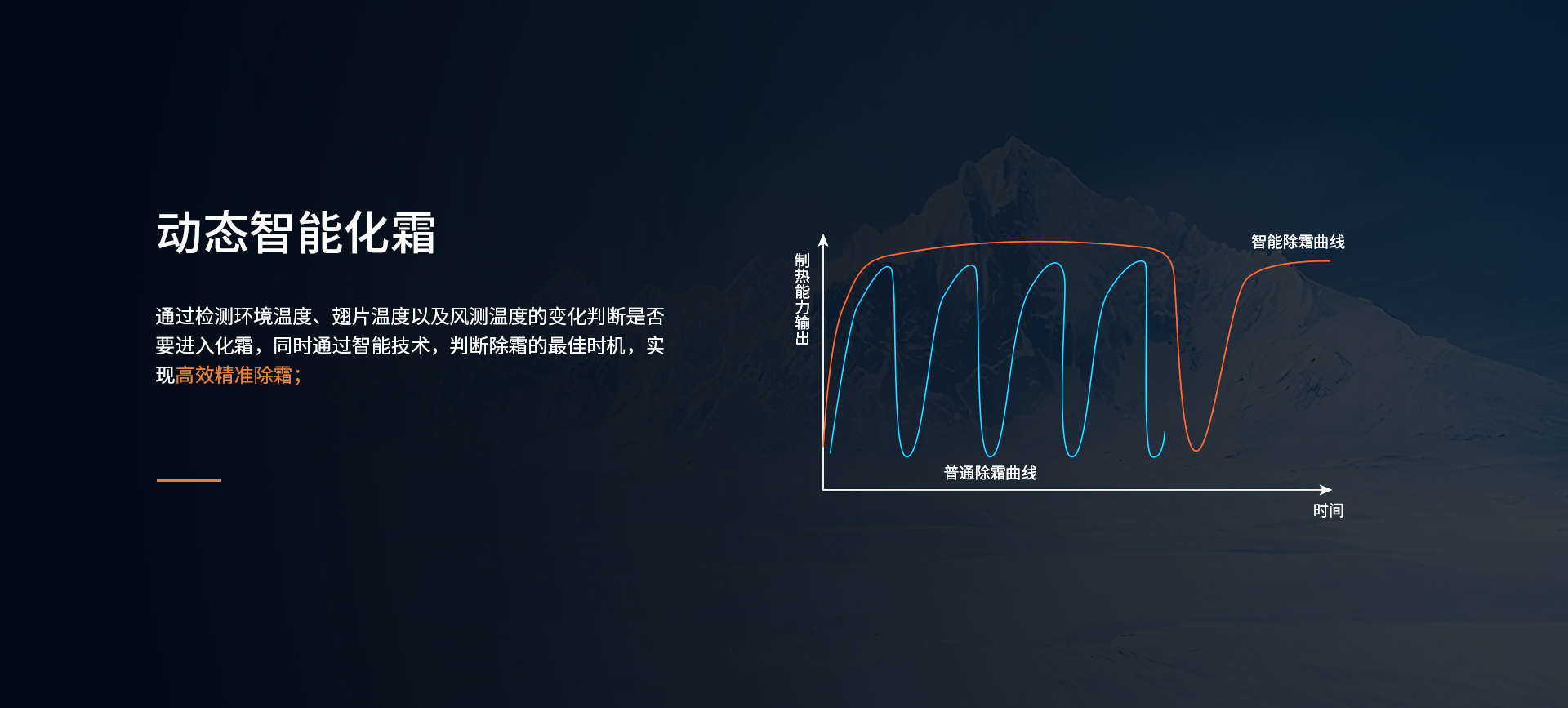 动态智能化霜

通过检测环境温度、翅片温度以及风测温度的变化判断是否要进入化霜，同时通过智能技术，判断除霜的最佳时机，实现高效精准除霜；

制热能力输出

智能除霜曲线

普通除霜曲线

时间